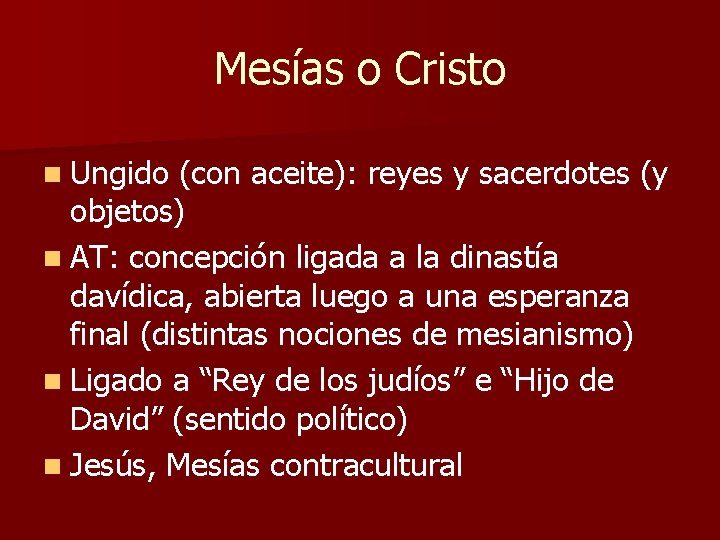 Mesías o Cristo

- Ungido (con aceite): reyes y sacerdotes (y objetos)
- AT: concepción ligada a la dinastía davídica, abierta luego a una esperanza final (distintas nociones de mesianismo)
- Ligado a “Rey de los judíos” e “Hijo de David” (sentido político)
- Jesús, Mesías contracultural